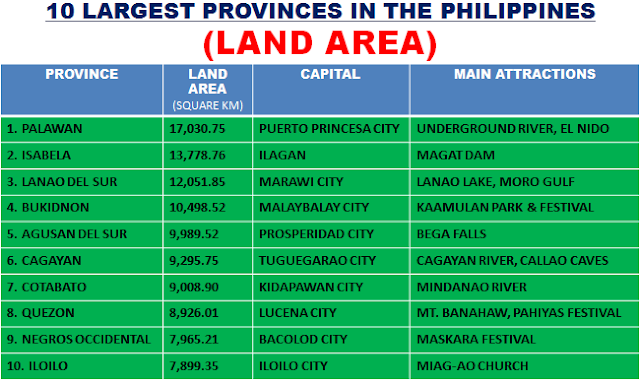 10 LARGEST PROVINCES IN THE PHILIPPINES
(LAND AREA)

| PROVINCE | LAND AREA (SQUARE KM) | CAPITAL | MAIN ATTRACTIONS |
|---|---|---|---|
| 1. PALAWAN | 17,030.75 | PUERTO PRINCESA CITY | UNDERGROUND RIVER, EL NIDO |
| 2. ISABELA | 13,778.76 | ILAGAN | MAGAT DAM |
| 3. LANAO DEL SUR | 12,051.85 | MARAWI CITY | LANAO LAKE, MORO GULF |
| 4. BUKIDNON | 10,498.52 | MALAYBALAY CITY | KAAMULAN PARK & FESTIVAL |
| 5. AGUSAN DEL SUR | 9,989.52 | PROSPERIDAD CITY | BEGA FALLS |
| 6. CAGAYAN | 9,295.75 | TUGUEGARAO CITY | CAGAYAN RIVER, CALLAO CAVES |
| 7. COTABATO | 9,008.90 | KIDAPAWAN CITY | MINDANAO RIVER |
| 8. QUEZON | 8,926.01 | LUCENA CITY | MT. BANAHAW, PAHIYAS FESTIVAL |
| 9. NEGROS OCCIDENTAL | 7,965.21 | BACOLOD CITY | MASKARA FESTIVAL |
| 10. ILOILO | 7,899.35 | ILOILO CITY | MIAG-AO CHURCH |